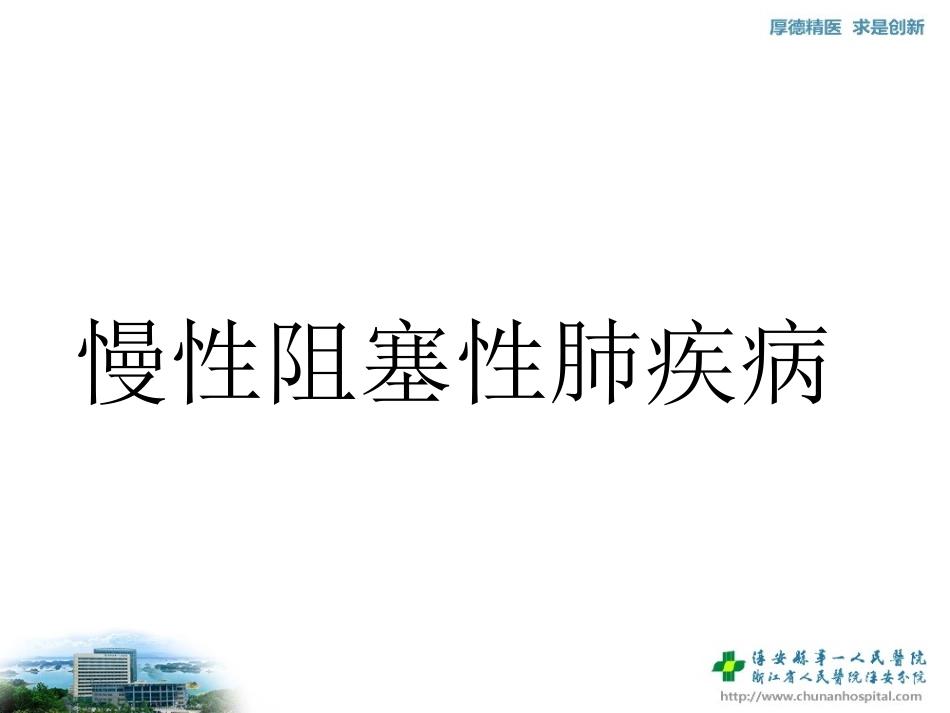 厚德精医 求是创新

慢性阻塞性肺疾病

淳安县第一人民医院
浙江省人民医院淳安分院
http://www.chunanhospital.com